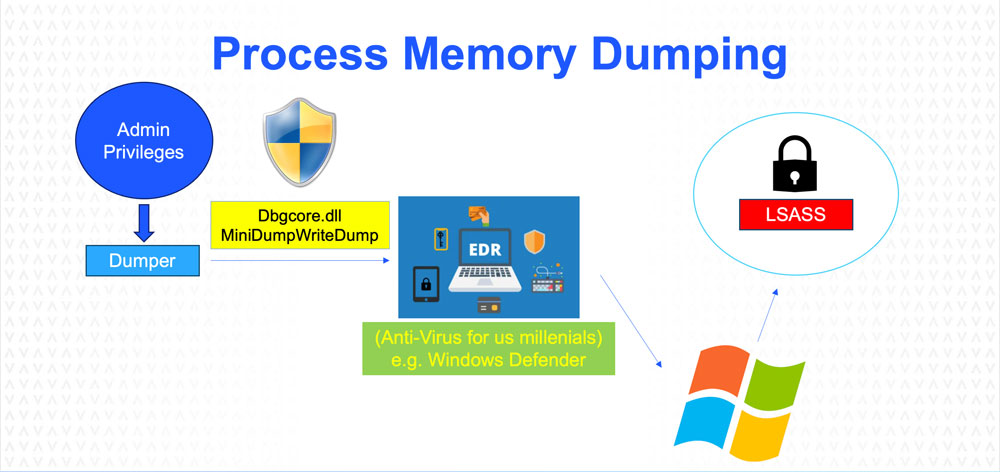 Process Memory Dumping

Admin Privileges

Dumper

Dbgcore.dll
MiniDumpWriteDump

EDR

(Anti-Virus for us millenials)
e.g. Windows Defender

LSASS